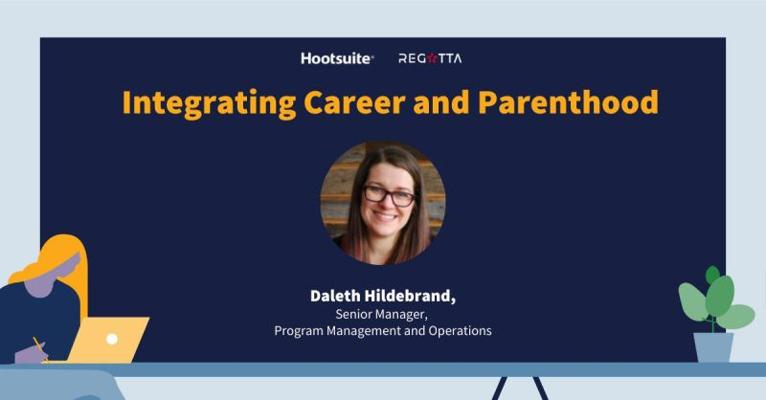 Hootsuite REGATTA

Integrating Career and Parenthood

Daleth Hildebrand,
Senior Manager,
Program Management and Operations